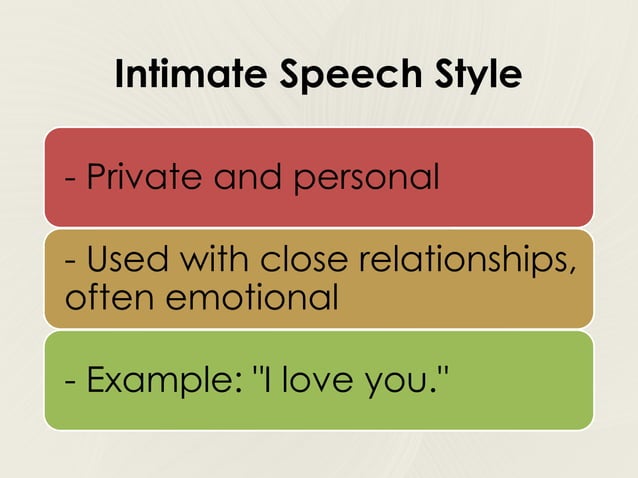 Intimate Speech Style

- Private and personal

- Used with close relationships, often emotional

- Example: "I love you."